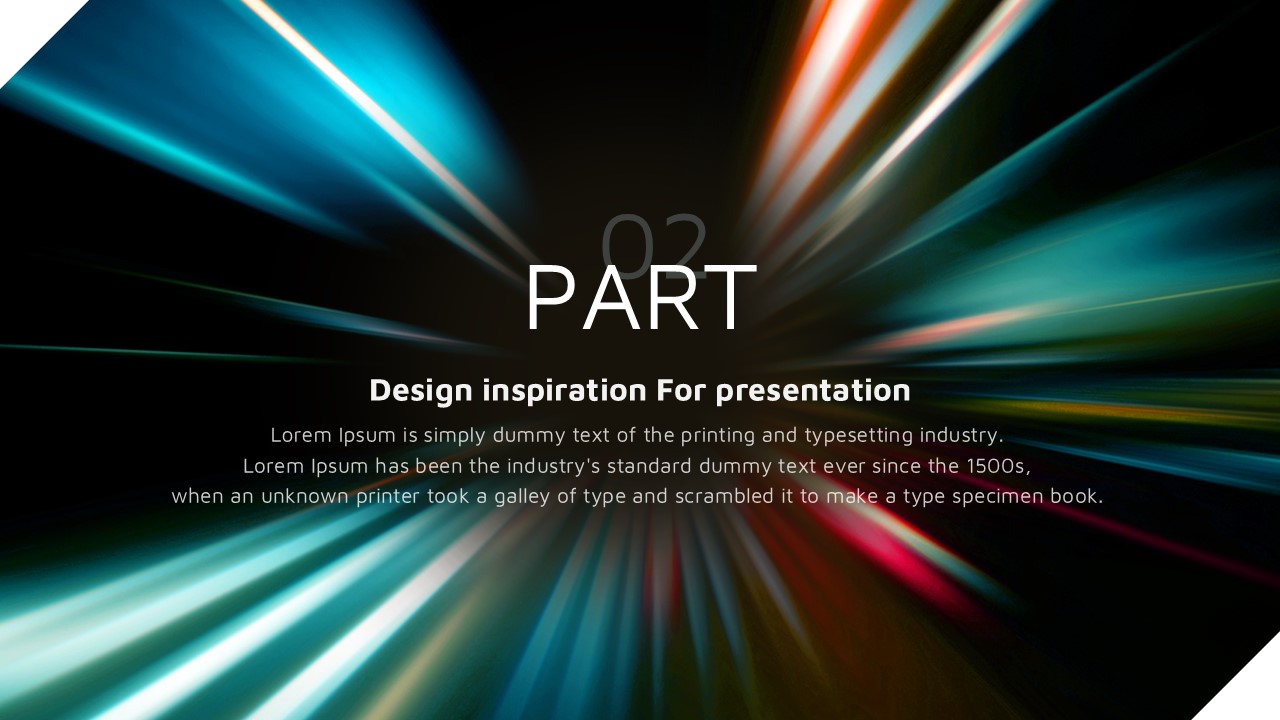 02
PART

Design inspiration For presentation

Lorem Ipsum is simply dummy text of the printing and typesetting industry. Lorem Ipsum has been the industry's standard dummy text ever since the 1500s, when an unknown printer took a galley of type and scrambled it to make a type specimen book.